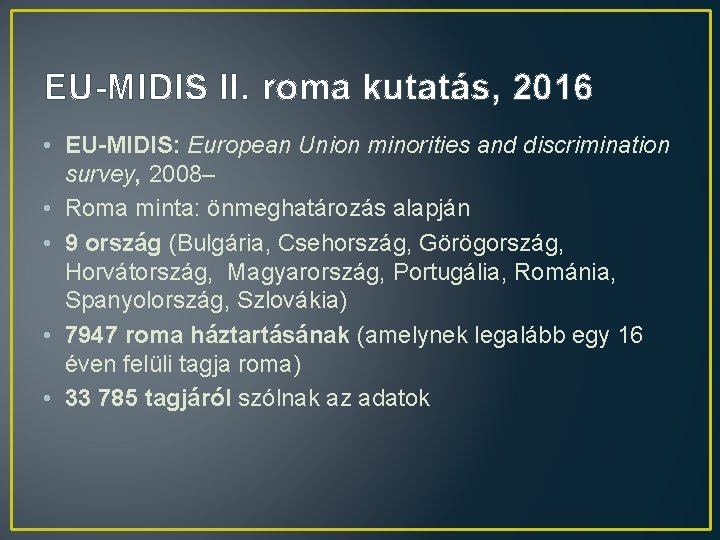 EU-MIDIS II. roma kutatás, 2016

• EU-MIDIS: European Union minorities and discrimination survey, 2008–
• Roma minta: önmeghatározás alapján
• 9 ország (Bulgária, Csehország, Görögország, Horvátország, Magyarország, Portugália, Románia, Spanyolország, Szlovákia)
• 7947 roma háztartásának (amelynek legalább egy 16 éven felüli tagja roma)
• 33 785 tagjáról szólnak az adatok